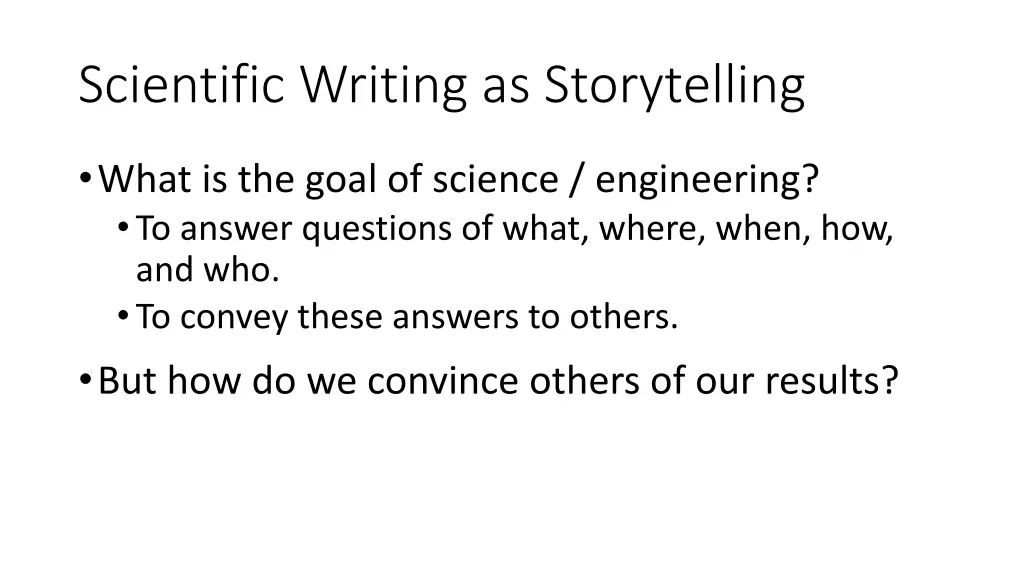 Scientific Writing as Storytelling

• What is the goal of science / engineering?
  • To answer questions of what, where, when, how, and who.
  • To convey these answers to others.
• But how do we convince others of our results?